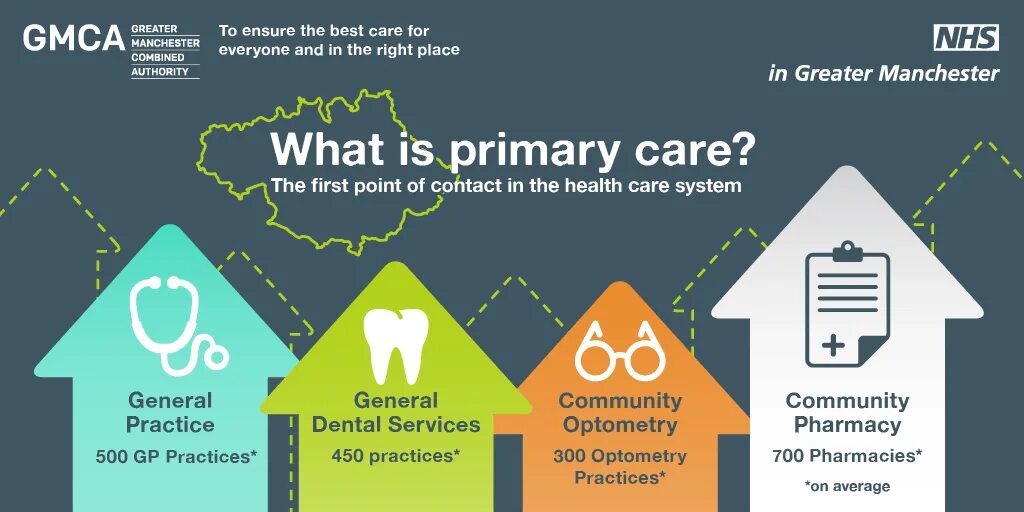 GMCA GREATER MANCHESTER COMBINED AUTHORITY

To ensure the best care for everyone and in the right place

NHS
in Greater Manchester

What is primary care?
The first point of contact in the health care system

General Practice
500 GP Practices*

General Dental Services
450 practices*

Community Optometry
300 Optometry Practices*

Community Pharmacy
700 Pharmacies*
*on average